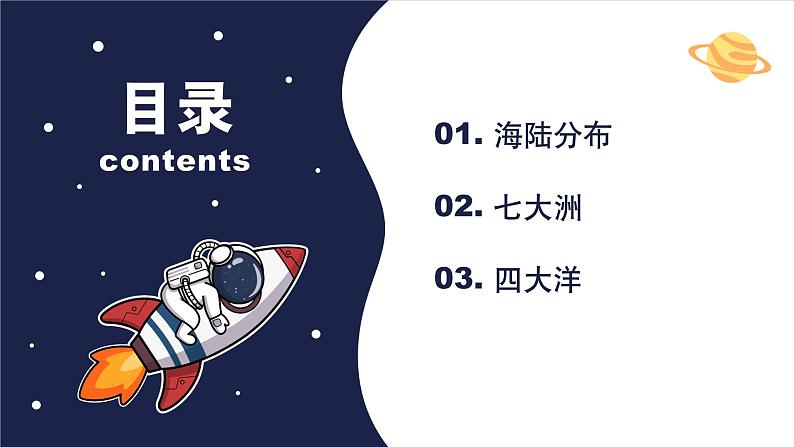 目录
contents

01. 海陆分布

02. 七大洲

03. 四大洋